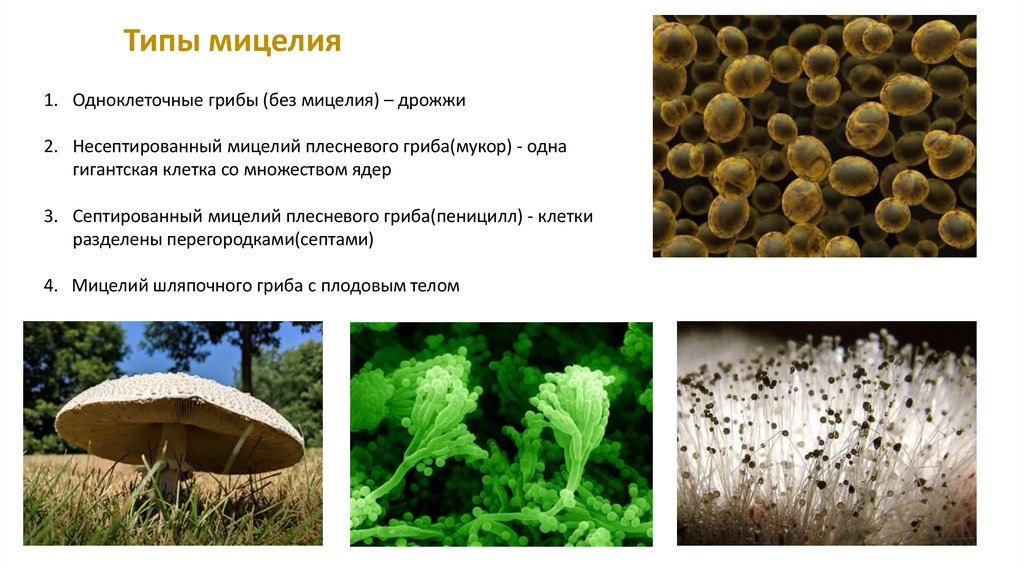 Типы мицелия

1. Одноклеточные грибы (без мицелия) – дрожжи

2. Несептированный мицелий плесневого гриба(мукор) - одна гигантская клетка со множеством ядер

3. Септированный мицелий плесневого гриба(пеницилл) - клетки разделены перегородками(септами)

4. Мицелий шляпочного гриба с плодовым телом